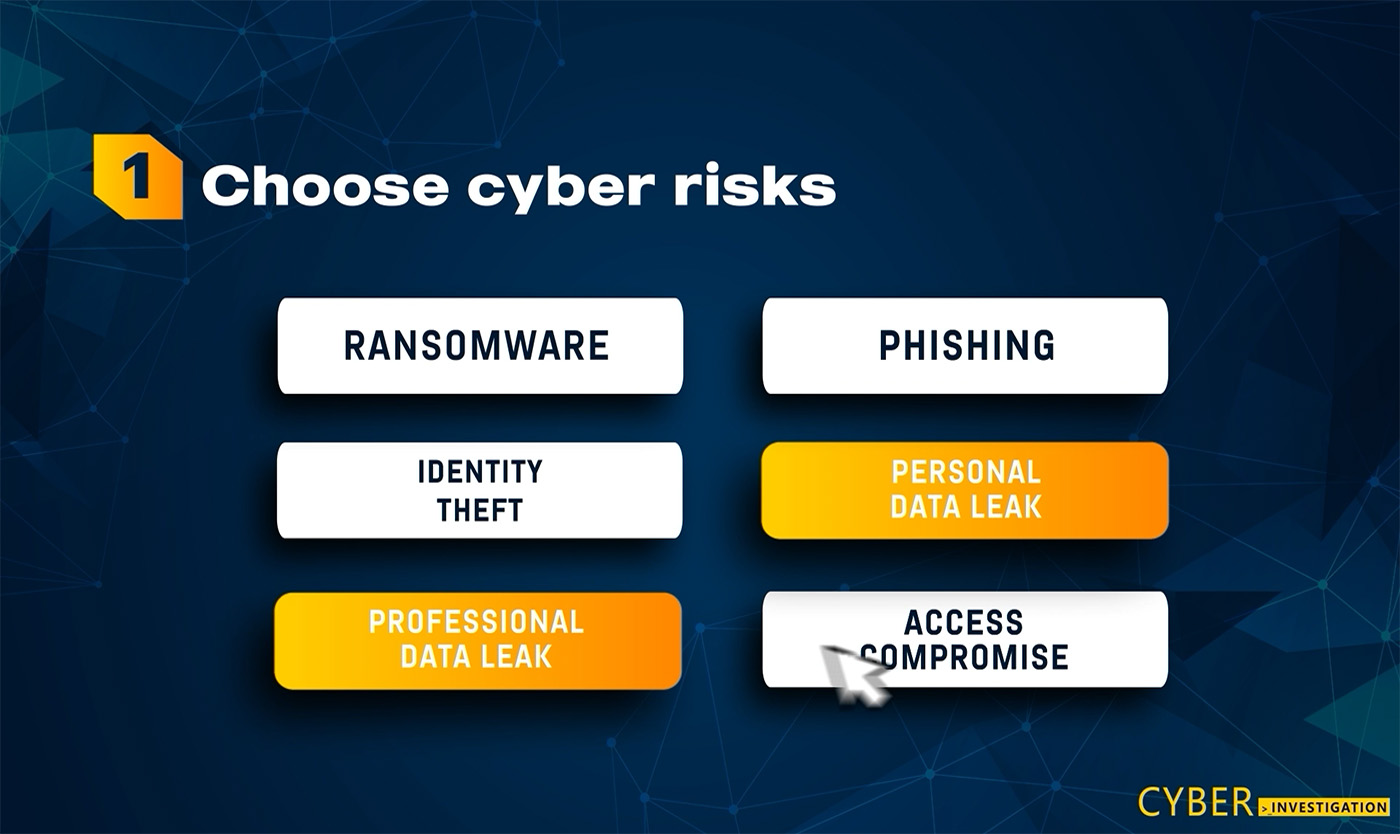 1 Choose cyber risks

RANSOMWARE

PHISHING

IDENTITY THEFT

PERSONAL DATA LEAK

PROFESSIONAL DATA LEAK

ACCESS COMPROMISE

CYBER >_INVESTIGATION